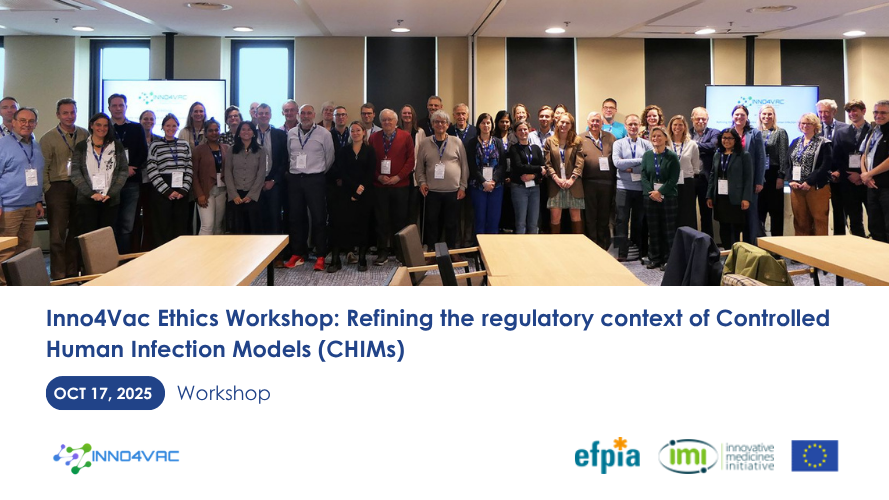 INNO4VAC

INNO4VAC

Inno4Vac Ethics Workshop: Refining the regulatory context of Controlled Human Infection Models (CHIMs)

OCT 17, 2025 Workshop

INNO4VAC

efpia

imi innovative medicines initiative